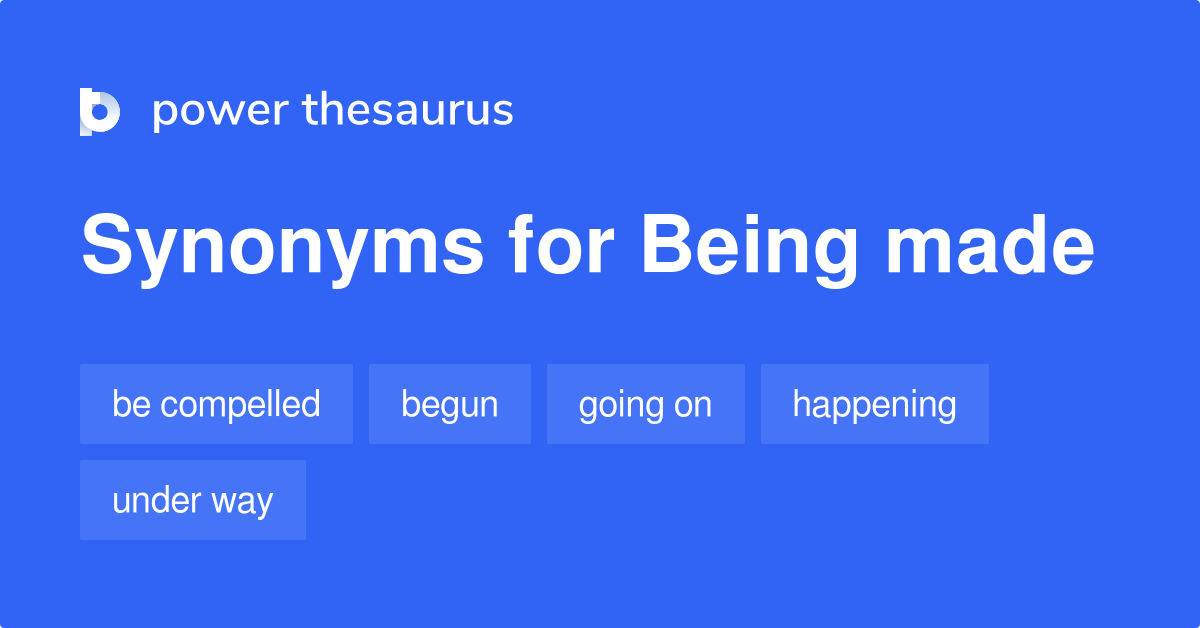 power thesaurus

Synonyms for Being made

be compelled
begun
going on
happening
under way